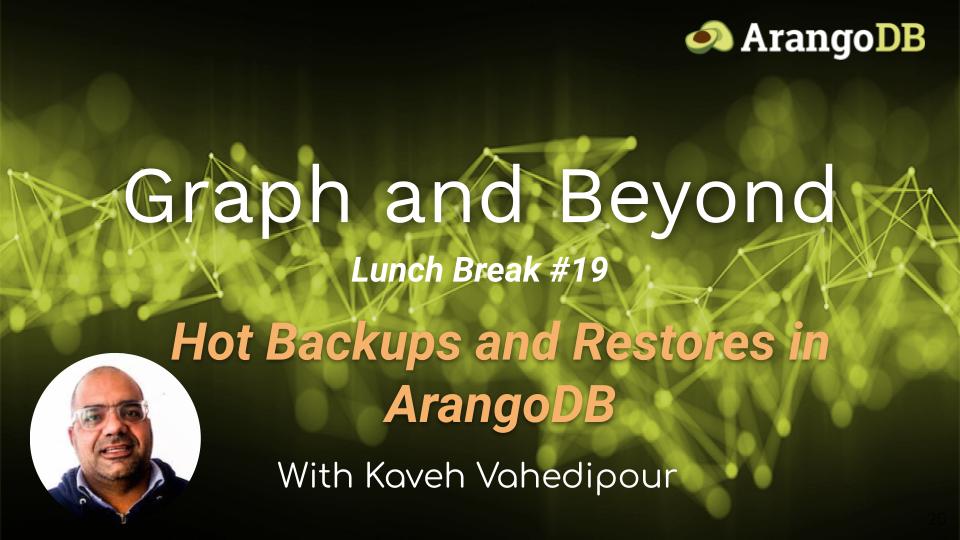 ArangoDB

Graph and Beyond

Lunch Break #19

Hot Backups and Restores in ArangoDB

With Kaveh Vahedipour